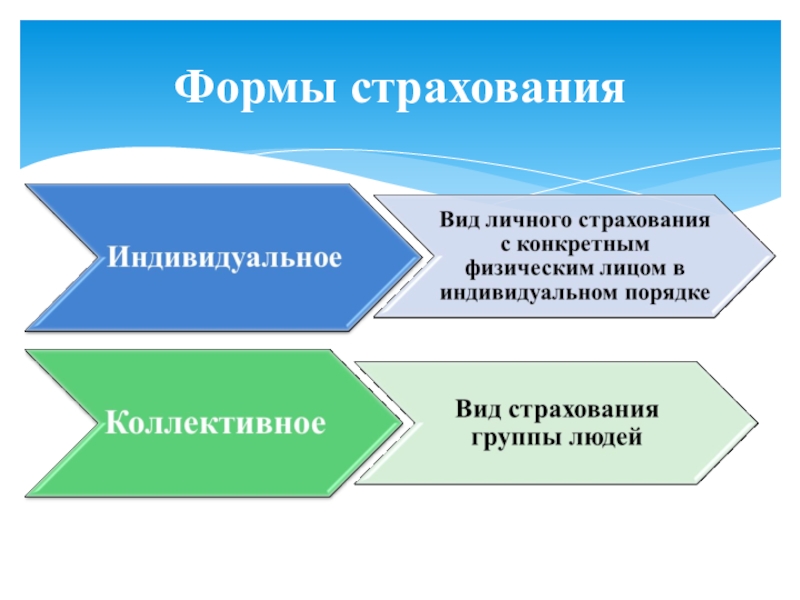 Формы страхования

Индивидуальное

Вид личного страхования с конкретным физическим лицом в индивидуальном порядке

Коллективное

Вид страхования группы людей